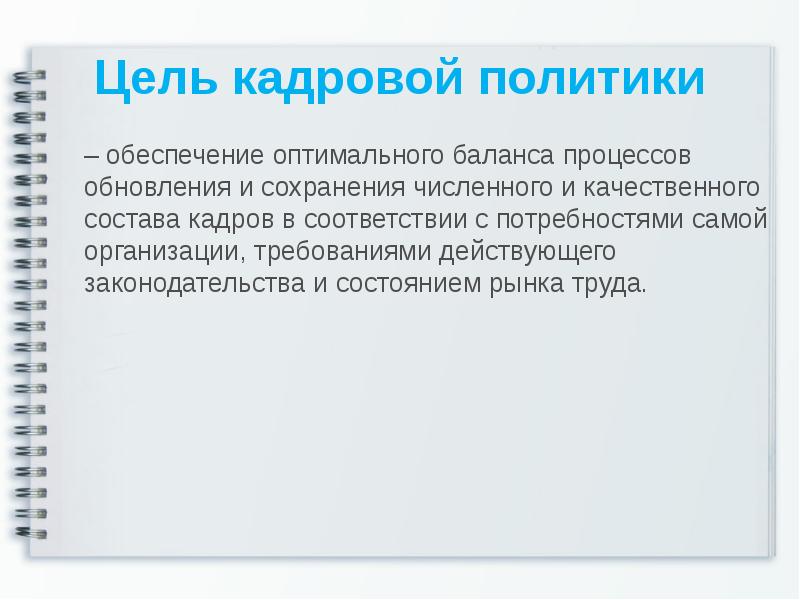 Цель кадровой политики

– обеспечение оптимального баланса процессов обновления и сохранения численного и качественного состава кадров в соответствии с потребностями самой организации, требованиями действующего законодательства и состоянием рынка труда.